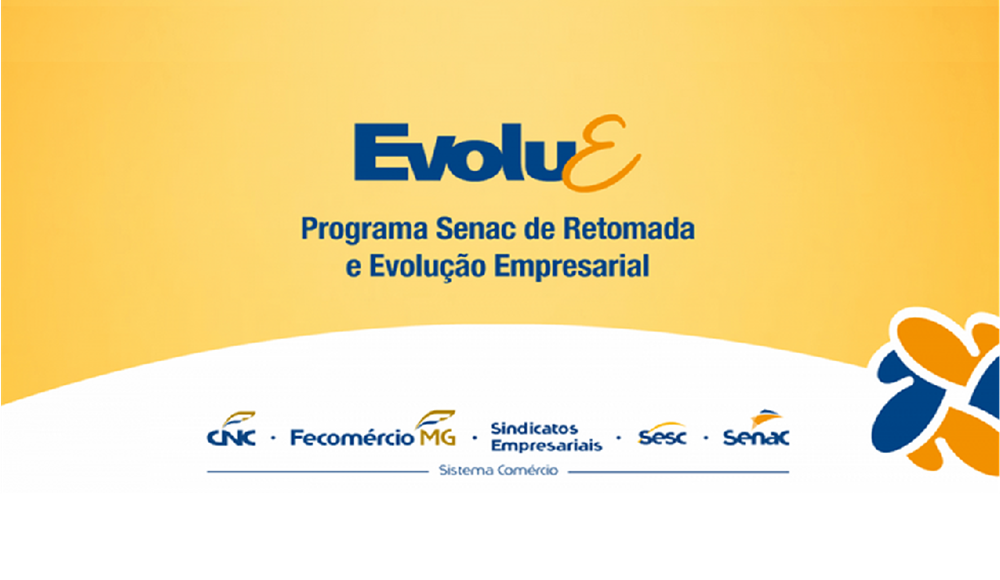 EvoluE

Programa Senac de Retomada e Evolução Empresarial

CNC · Fecomércio MG · Sindicatos Empresariais · Sesc · Senac

Sistema Comércio